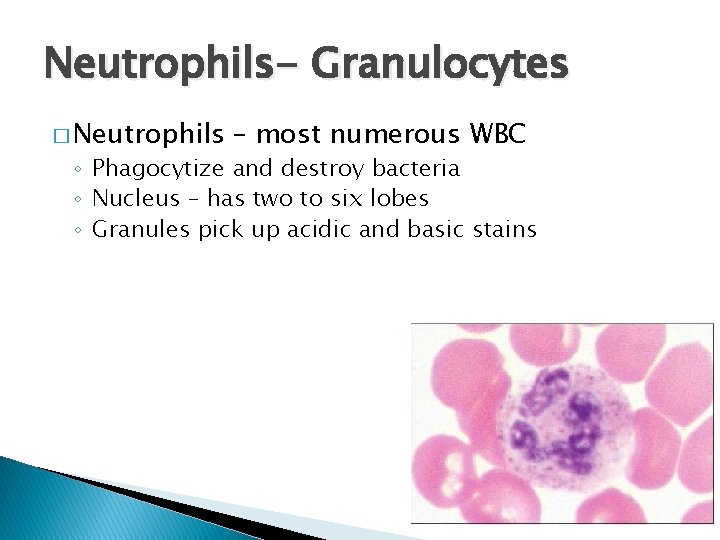 Neutrophils- Granulocytes

□ Neutrophils – most numerous WBC
◦ Phagocytize and destroy bacteria
◦ Nucleus – has two to six lobes
◦ Granules pick up acidic and basic stains